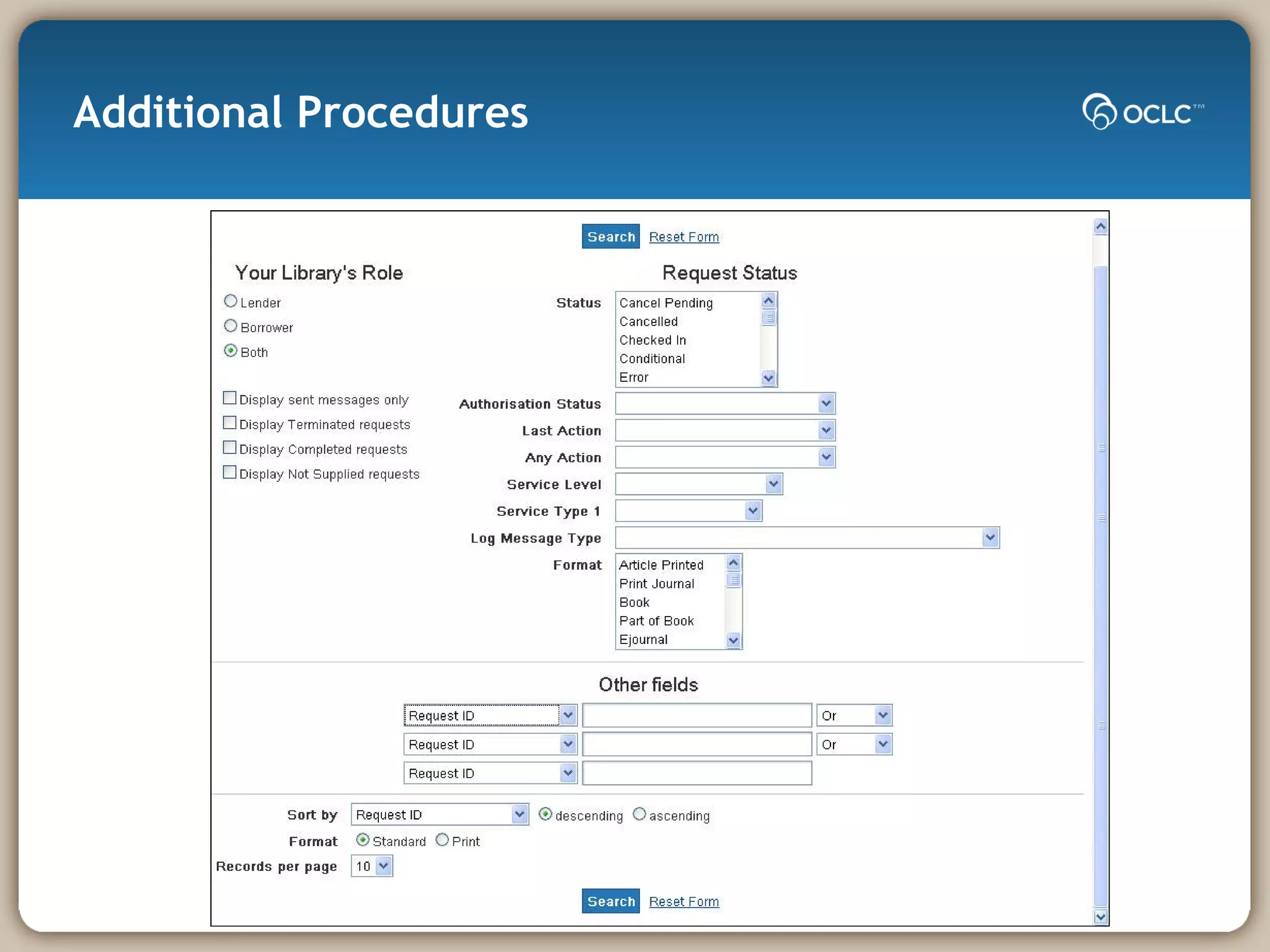 Additional Procedures

OCLC™

Search Reset Form

Your Library's Role

Lender
Borrower
Both

Display sent messages only
Display Terminated requests
Display Completed requests
Display Not Supplied requests

Request Status

Status
Cancel Pending
Cancelled
Checked In
Conditional
Error

Authorisation Status
Last Action
Any Action
Service Level
Service Type 1
Log Message Type
Format
Article Printed
Print Journal
Book
Part of Book
Ejournal

Other fields

Request ID Or
Request ID Or
Request ID

Sort by Request ID descending ascending
Format Standard Print
Records per page 10

Search Reset Form